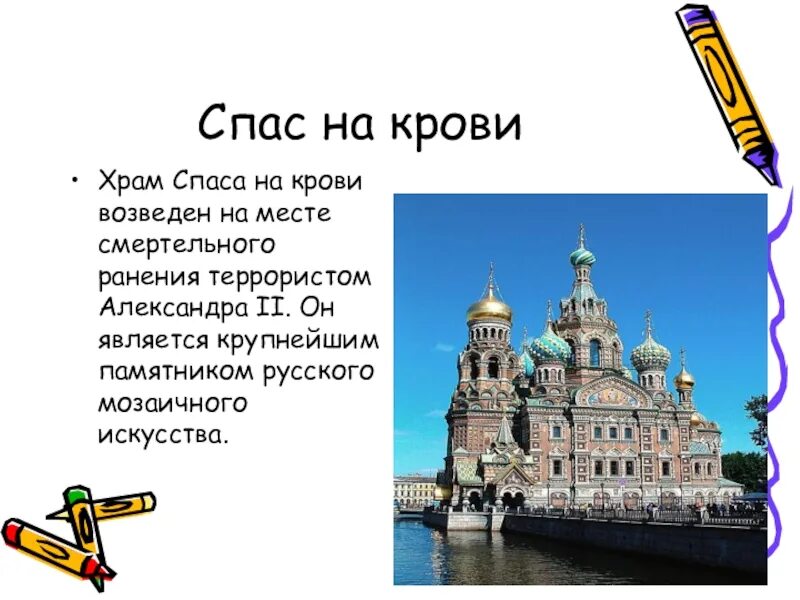 Спас на крови

• Храм Спаса на крови возведен на месте смертельного ранения террористом Александра II. Он является крупнейшим памятником русского мозаичного искусства.